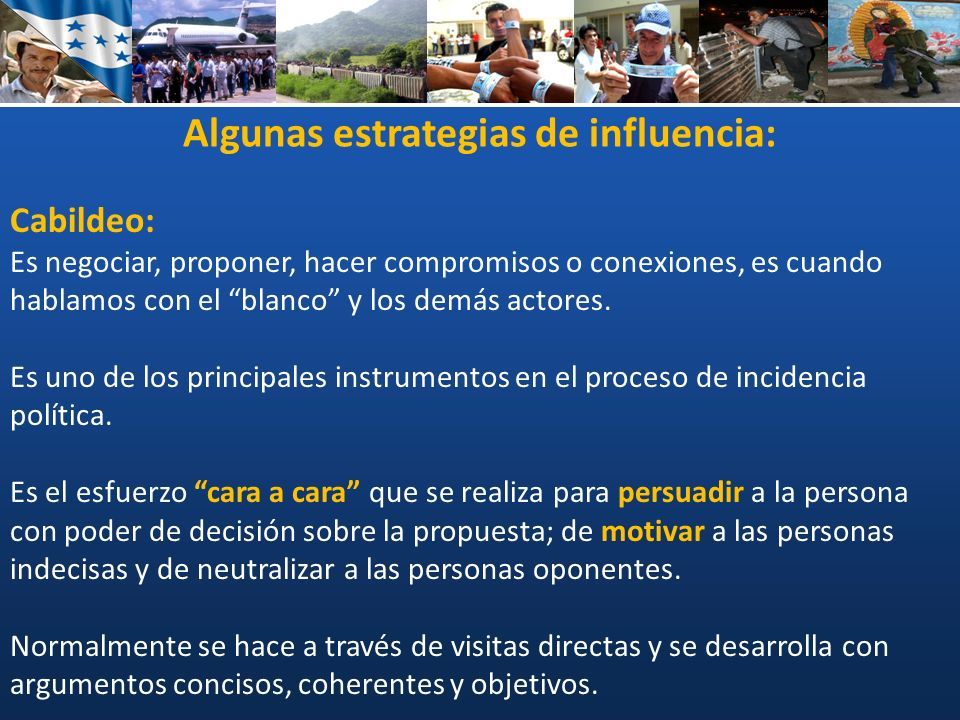 Algunas estrategias de influencia:

Cabildeo:
Es negociar, proponer, hacer compromisos o conexiones, es cuando hablamos con el “blanco” y los demás actores.

Es uno de los principales instrumentos en el proceso de incidencia política.

Es el esfuerzo “cara a cara” que se realiza para persuadir a la persona con poder de decisión sobre la propuesta; de motivar a las personas indecisas y de neutralizar a las personas oponentes.

Normalmente se hace a través de visitas directas y se desarrolla con argumentos concisos, coherentes y objetivos.